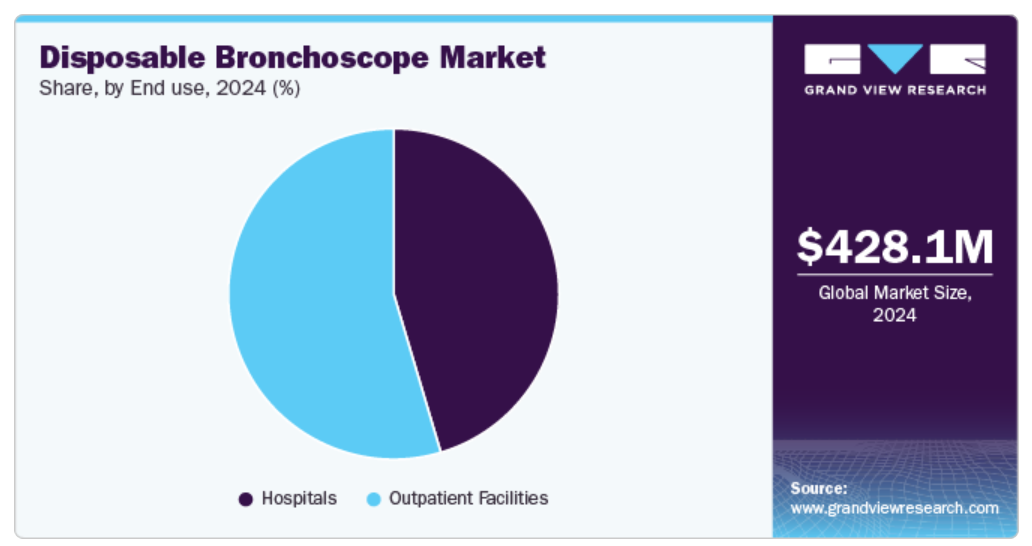 Disposable Bronchoscope Market
Share, by End use, 2024 (%)

Hospitals
Outpatient Facilities

GRAND VIEW RESEARCH

$428.1M
Global Market Size, 2024

Source:
www.grandviewresearch.com